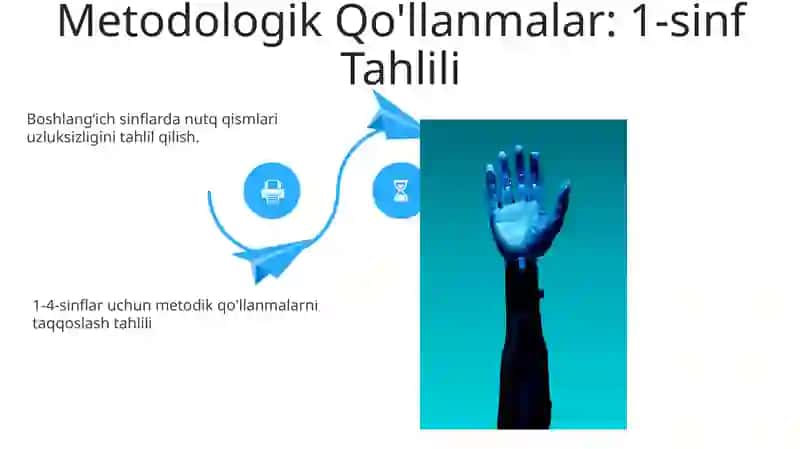 Metodologik Qo'llanmalar: 1-sinf Tahlili

Boshlang'ich sinflarda nutq qismlari uzluksizligini tahlil qilish.

1-4-sinflar uchun metodik qo'llanmalarni taqqoslash tahlili